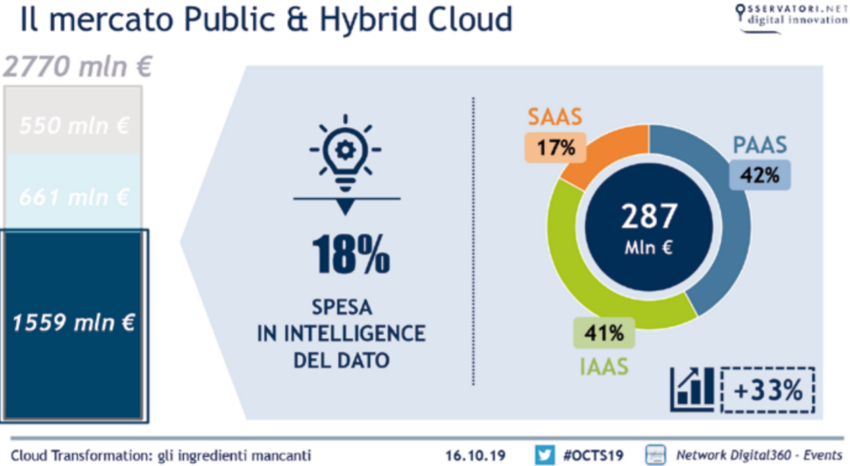 Il mercato Public & Hybrid Cloud

OSSERVATORI.NET
digital innovation

2770 mln €

550 mln €

661 mln €

1559 mln €

18%

SPESA IN INTELLIGENCE DEL DATO

SAAS
17%

PAAS
42%

287
Mln €

41%
IAAS

+33%

Cloud Transformation: gli ingredienti mancanti 16.10.19 #OCTS19 Network Digital360 - Events